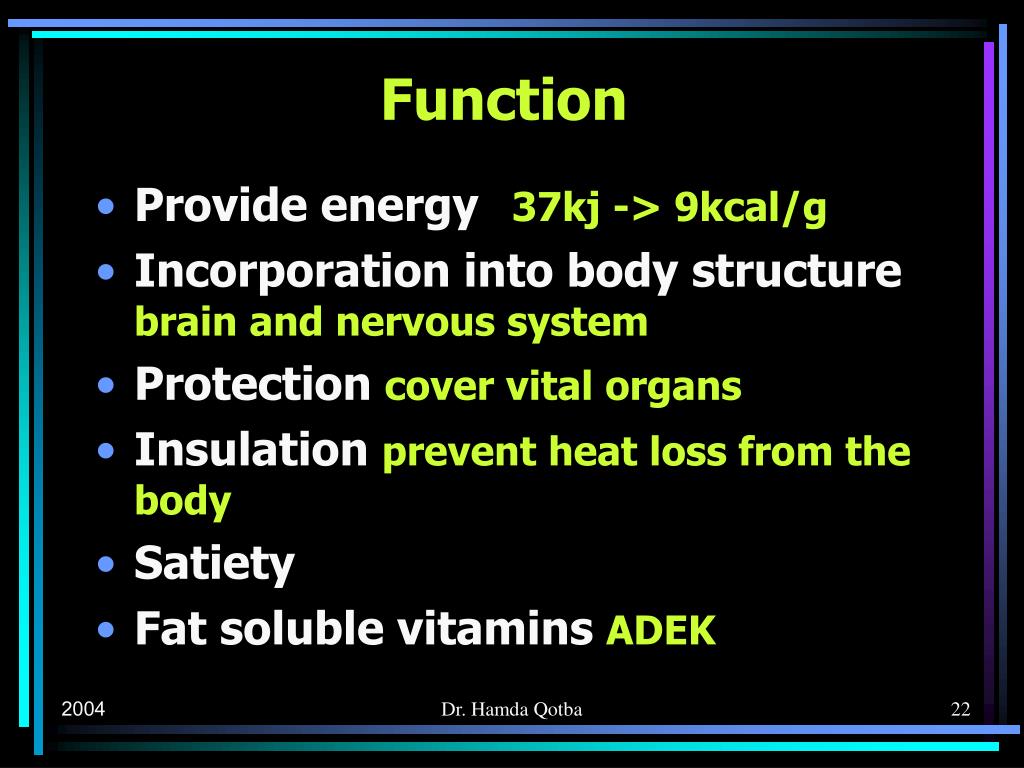 Function

• Provide energy 37kj -> 9kcal/g
• Incorporation into body structure brain and nervous system
• Protection cover vital organs
• Insulation prevent heat loss from the body
• Satiety
• Fat soluble vitamins ADEK

2004

Dr. Hamda Qotba

22